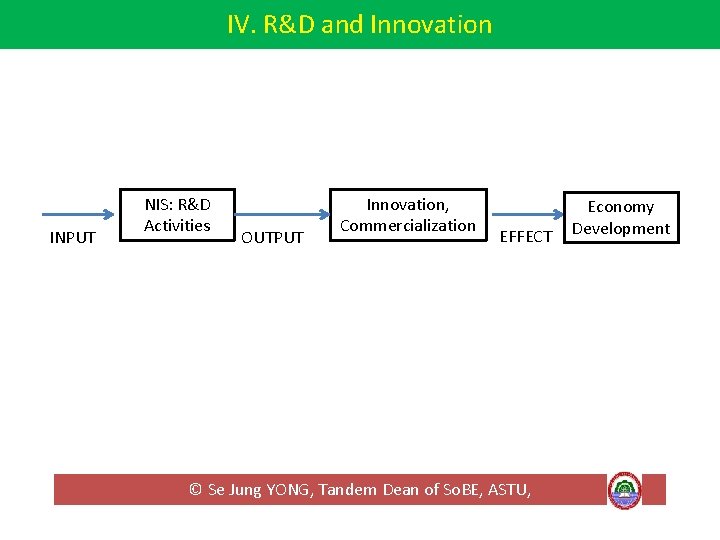 IV. R&D and Innovation

INPUT

NIS: R&D Activities

OUTPUT

Innovation, Commercialization

EFFECT

Economy Development

© Se Jung YONG, Tandem Dean of SoBE, ASTU,